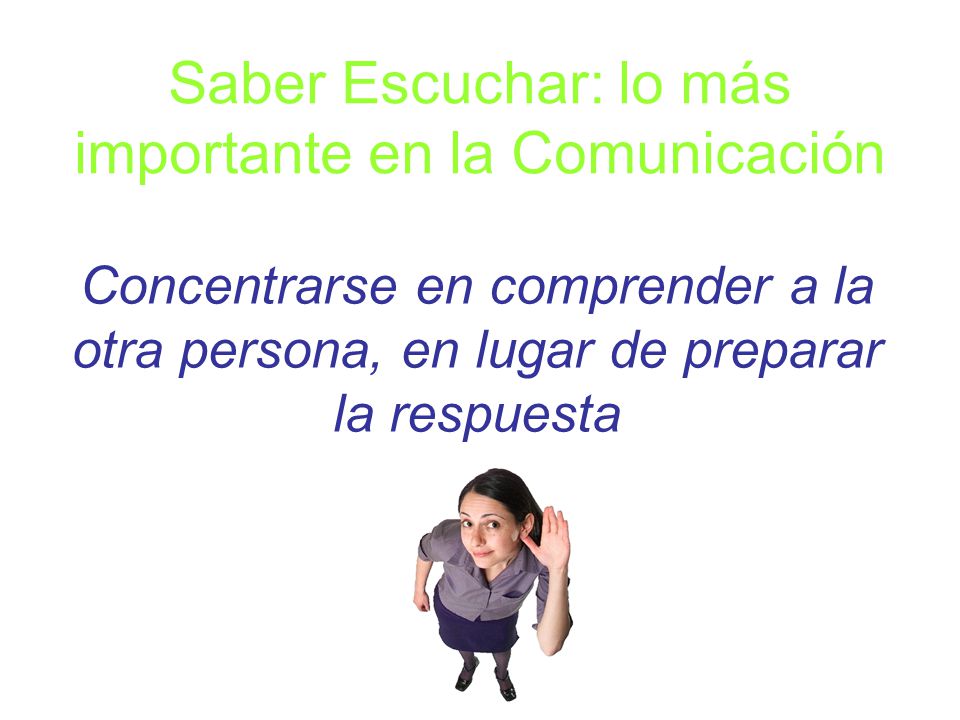 Saber Escuchar: lo más importante en la Comunicación

Concentrarse en comprender a la otra persona, en lugar de preparar la respuesta